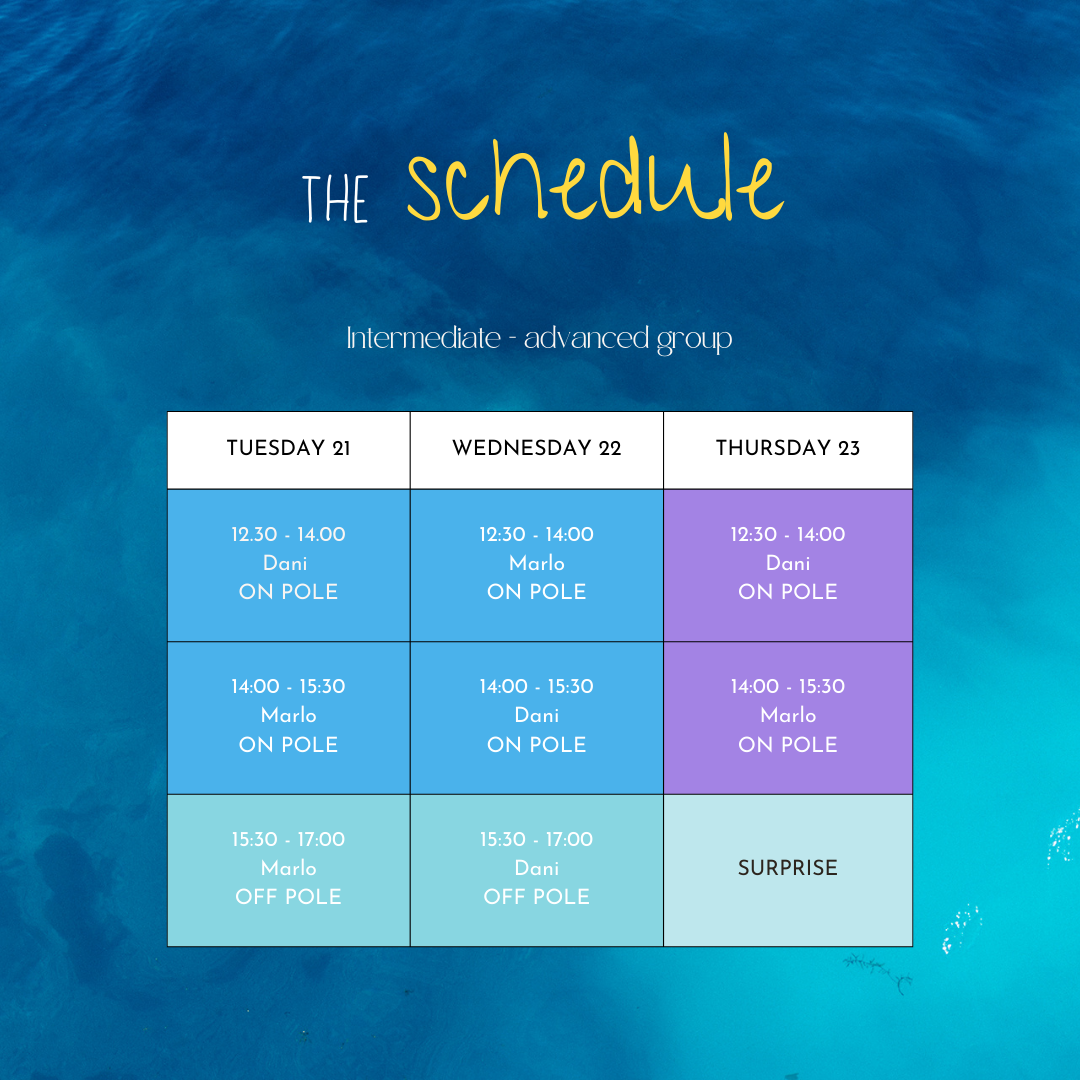 THE schedule

Intermediate - advanced group

| TUESDAY 21 | WEDNESDAY 22 | THURSDAY 23 |
|---|---|---|
| 12:30 - 14:00 Dani ON POLE | 12:30 - 14:00 Marlo ON POLE | 12:30 - 14:00 Dani ON POLE |
| 14:00 - 15:30 Marlo ON POLE | 14:00 - 15:30 Dani ON POLE | 14:00 - 15:30 Marlo ON POLE |
| 15:30 - 17:00 Marlo OFF POLE | 15:30 - 17:00 Dani OFF POLE | SURPRISE |